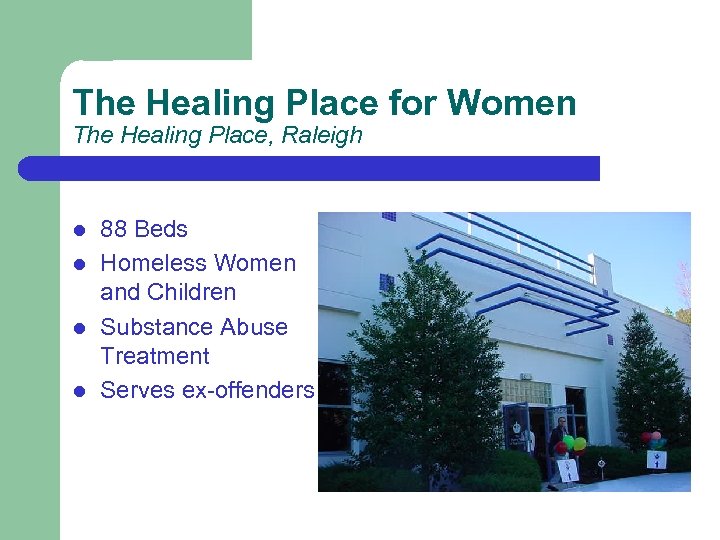 The Healing Place for Women
The Healing Place, Raleigh

- 88 Beds
- Homeless Women and Children
- Substance Abuse Treatment
- Serves ex-offenders